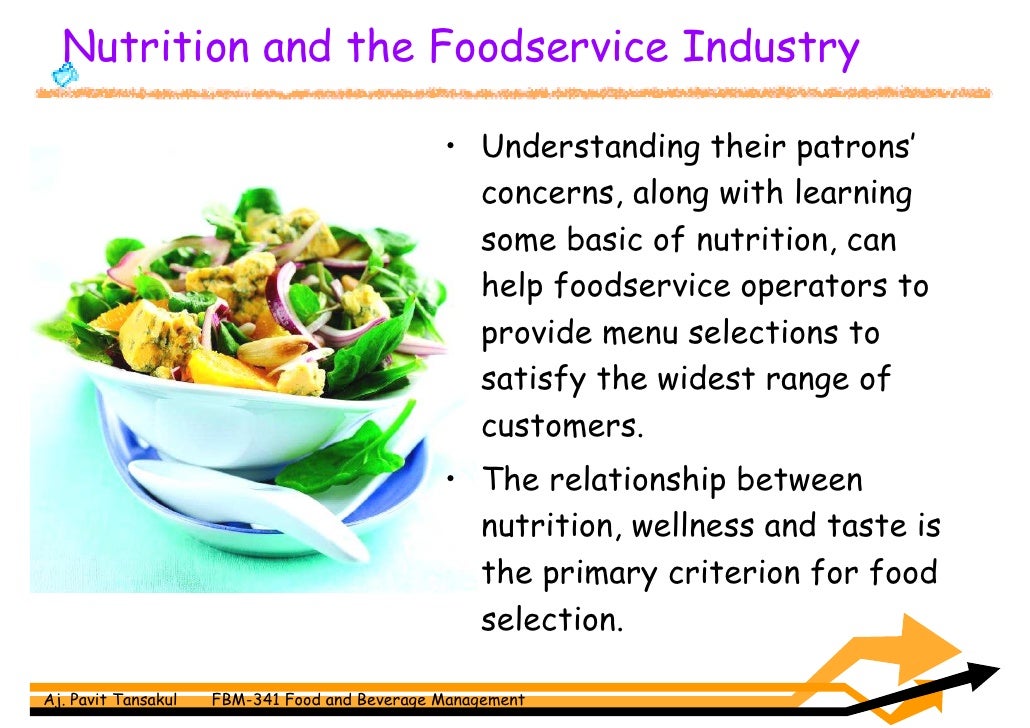 Nutrition and the Foodservice Industry

• Understanding their patrons' concerns, along with learning some basic of nutrition, can help foodservice operators to provide menu selections to satisfy the widest range of customers.

• The relationship between nutrition, wellness and taste is the primary criterion for food selection.

Aj. Pavit Tansakul FBM-341 Food and Beverage Management